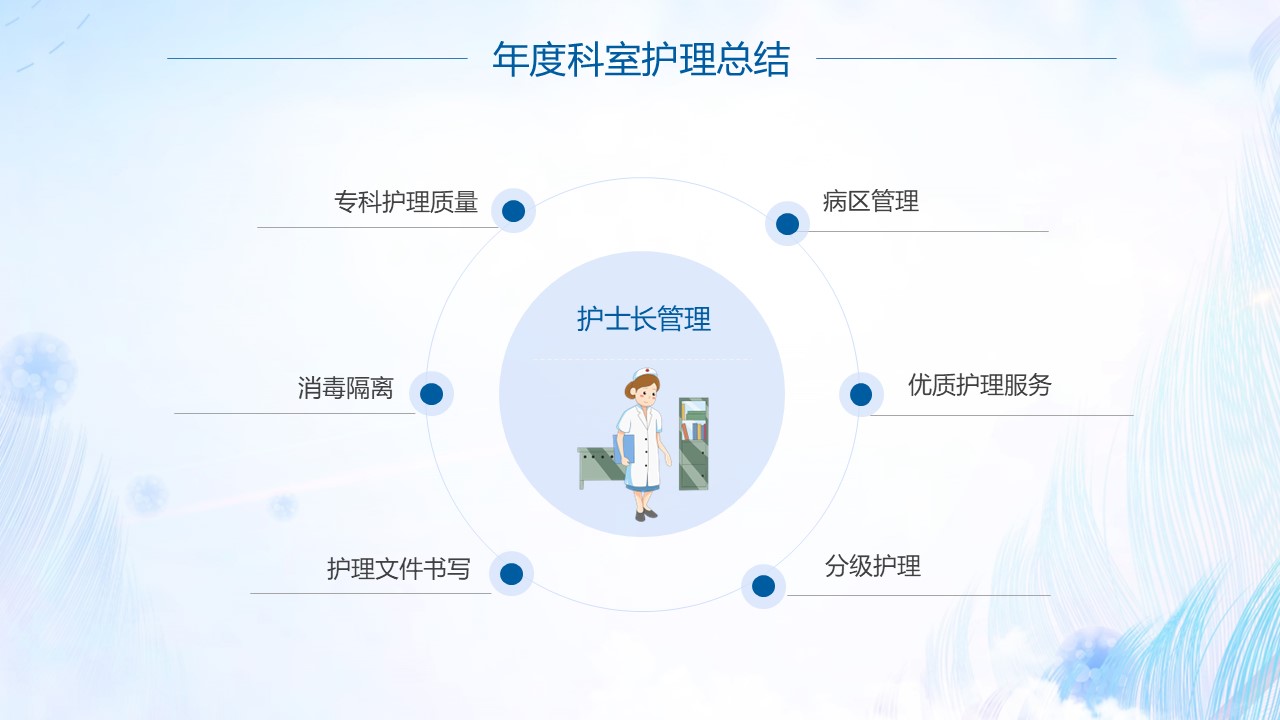 年度科室护理总结

专科护理质量

病区管理

护士长管理

消毒隔离

优质护理服务

护理文件书写

分级护理